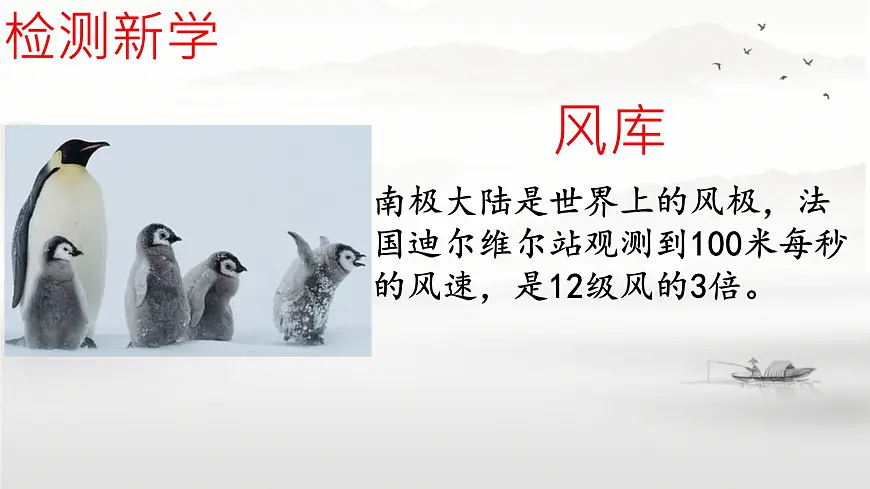 检测新学

风库

南极大陆是世界上的风极，法国迪尔维尔站观测到100米每秒的风速，是12级风的3倍。